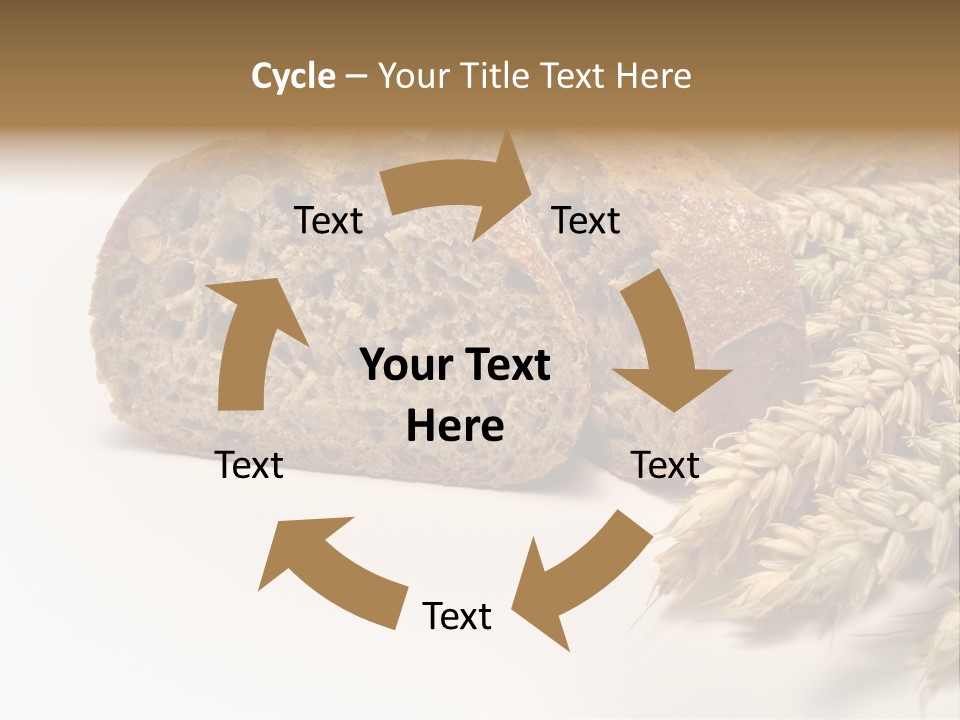 Cycle – Your Title Text Here

Text

Text

Your Text Here

Text

Text

Text